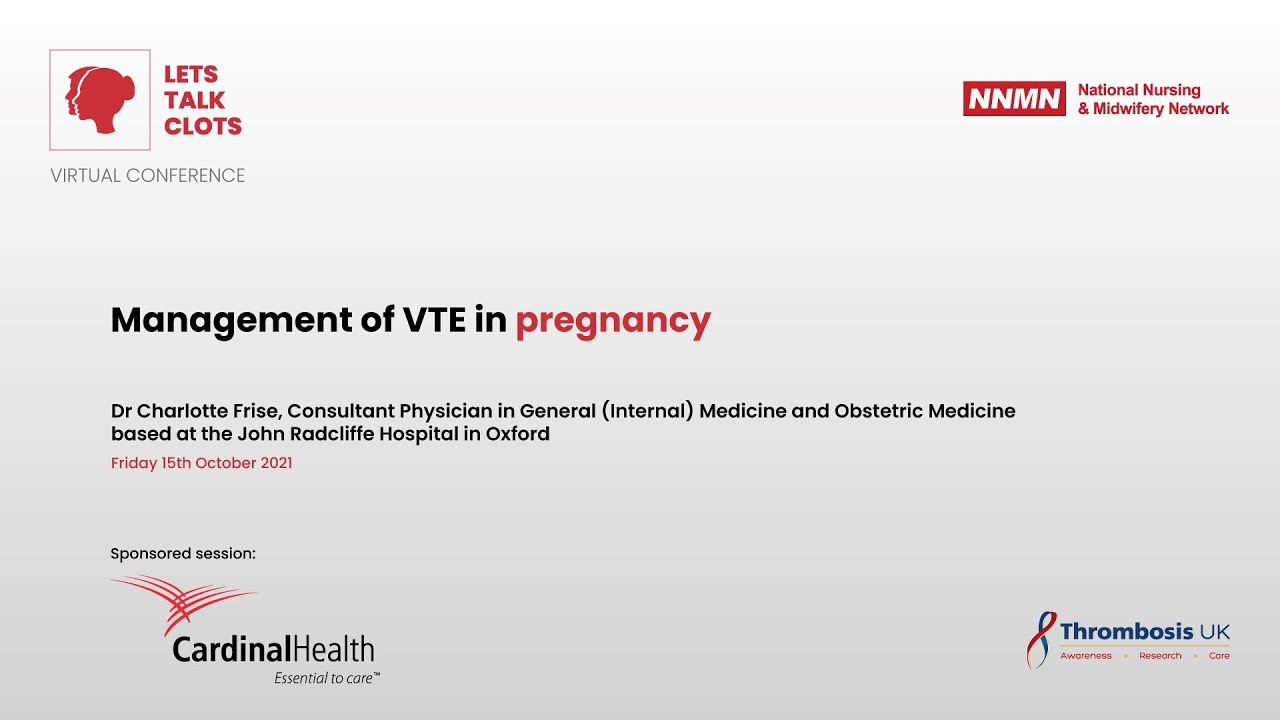 LETS TALK CLOTS

VIRTUAL CONFERENCE

NNMN National Nursing & Midwifery Network

Management of VTE in pregnancy

Dr Charlotte Frise, Consultant Physician in General (Internal) Medicine and Obstetric Medicine based at the John Radcliffe Hospital in Oxford

Friday 15th October 2021

Sponsored session:

CardinalHealth
Essential to care™

Thrombosis UK
Awareness • Research • Care